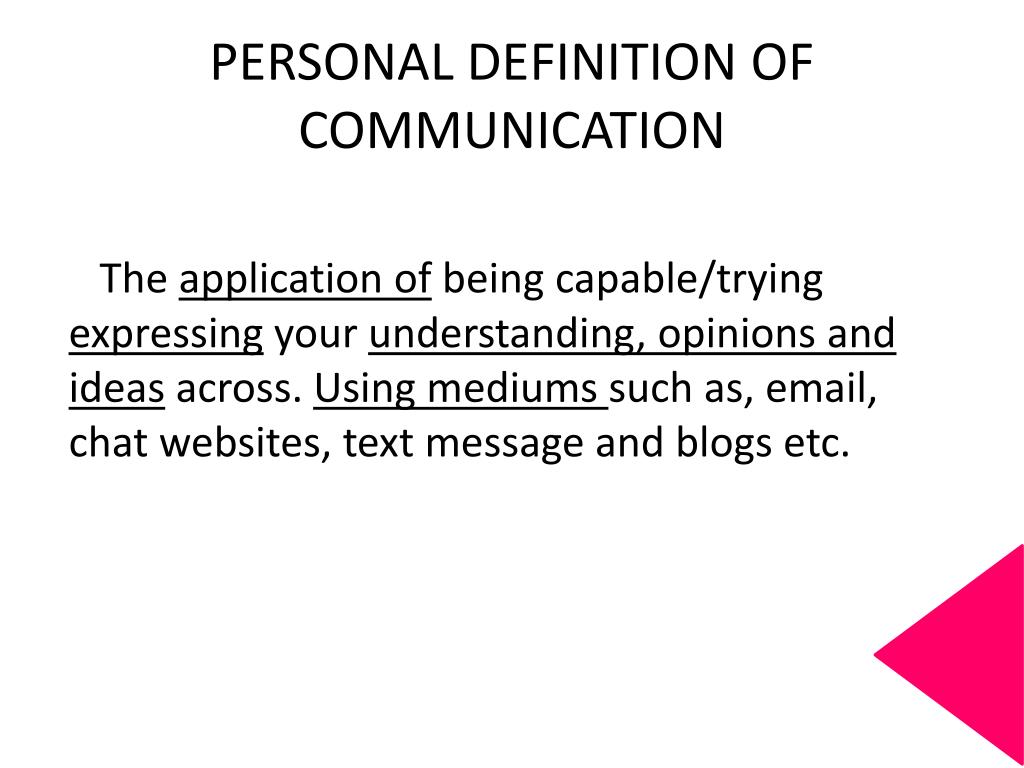 PERSONAL DEFINITION OF COMMUNICATION

The application of being capable/trying expressing your understanding, opinions and ideas across. Using mediums such as, email, chat websites, text message and blogs etc.